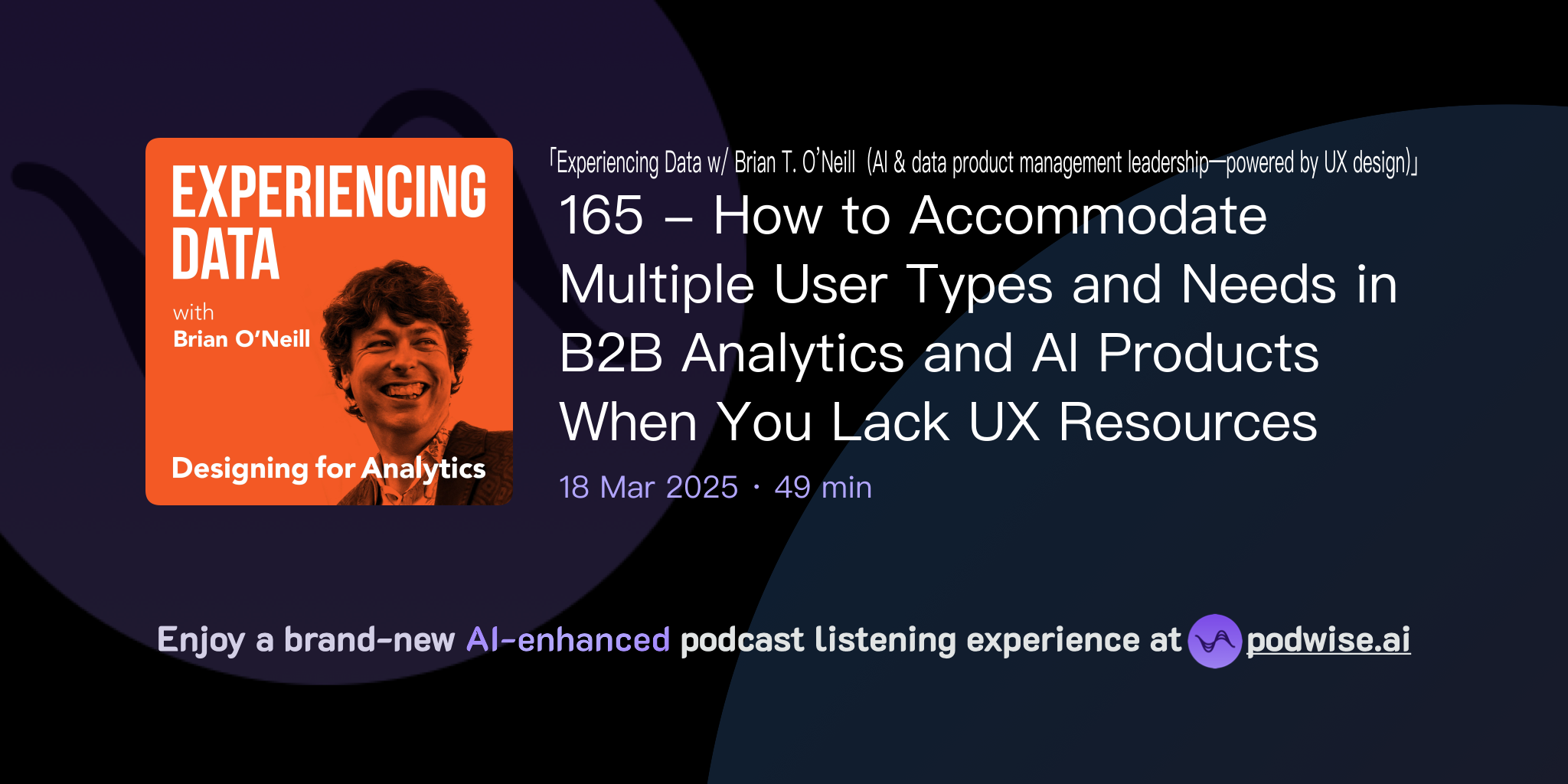 EXPERIENCING DATA

with
Brian O'Neill

Designing for Analytics

「Experiencing Data w/ Brian T. O'Neill (AI & data product management leadership—powered by UX design)」

165 – How to Accommodate Multiple User Types and Needs in B2B Analytics and AI Products When You Lack UX Resources

18 Mar 2025 · 49 min

Enjoy a brand-new AI-enhanced podcast listening experience at podwise.ai